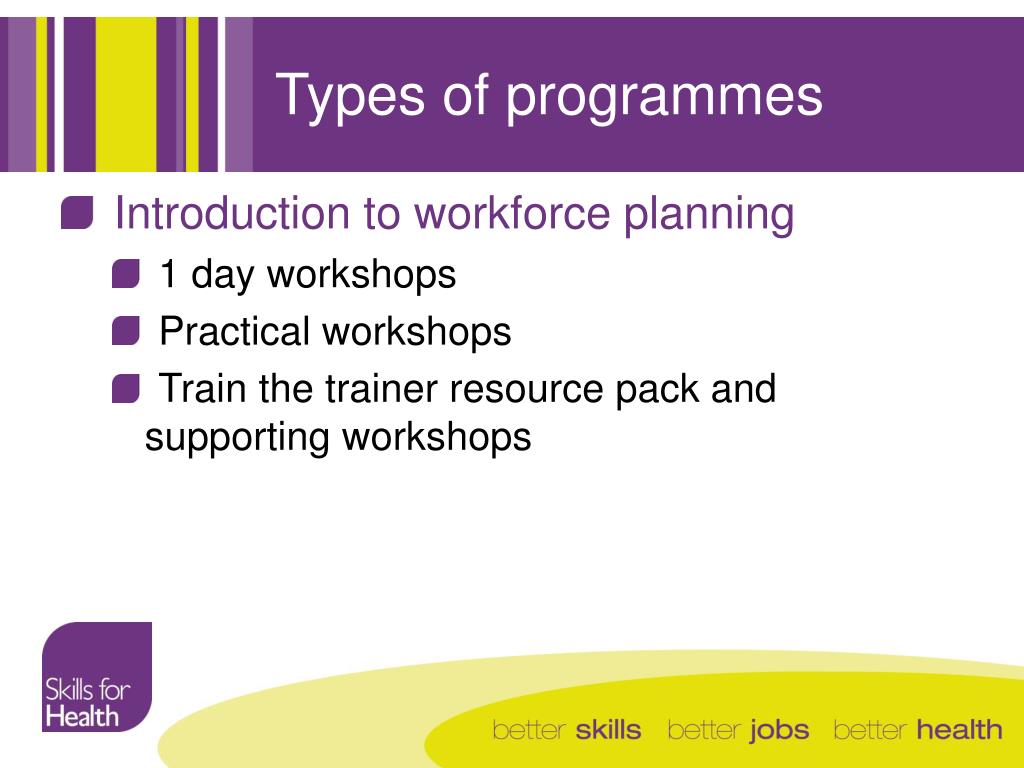 Types of programmes

Introduction to workforce planning

1 day workshops

Practical workshops

Train the trainer resource pack and supporting workshops

Skills for Health

better skills better jobs better health